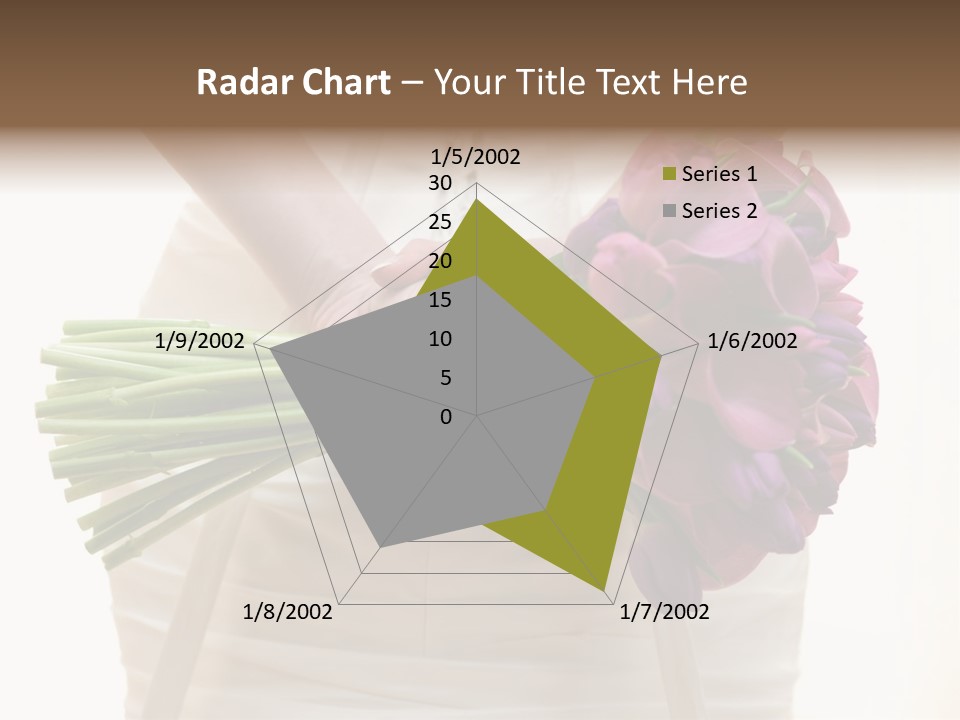 Radar Chart – Your Title Text Here

1/5/2002
30
25
20
15
10
5
0
1/6/2002
1/7/2002
1/8/2002
1/9/2002

Series 1
Series 2